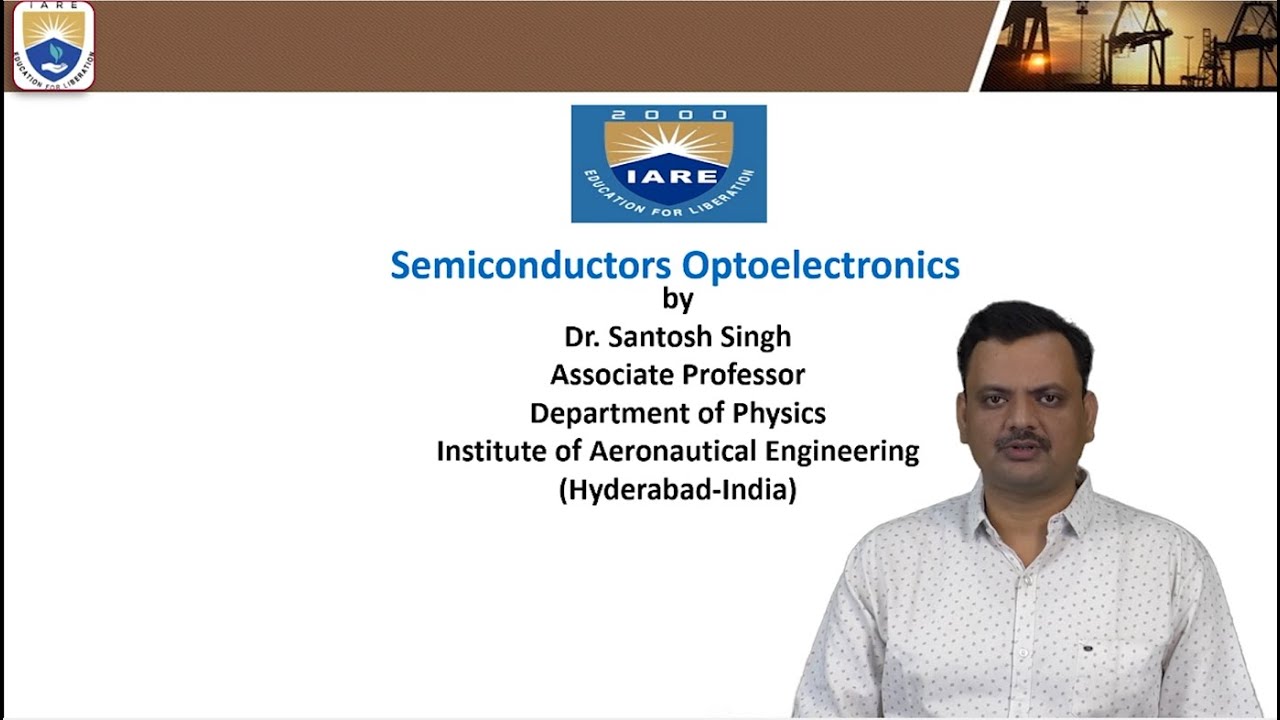 IARE
EDUCATION FOR LIBERATION

2000
IARE
EDUCATION FOR LIBERATION

Semiconductors Optoelectronics
by
Dr. Santosh Singh
Associate Professor
Department of Physics
Institute of Aeronautical Engineering
(Hyderabad-India)